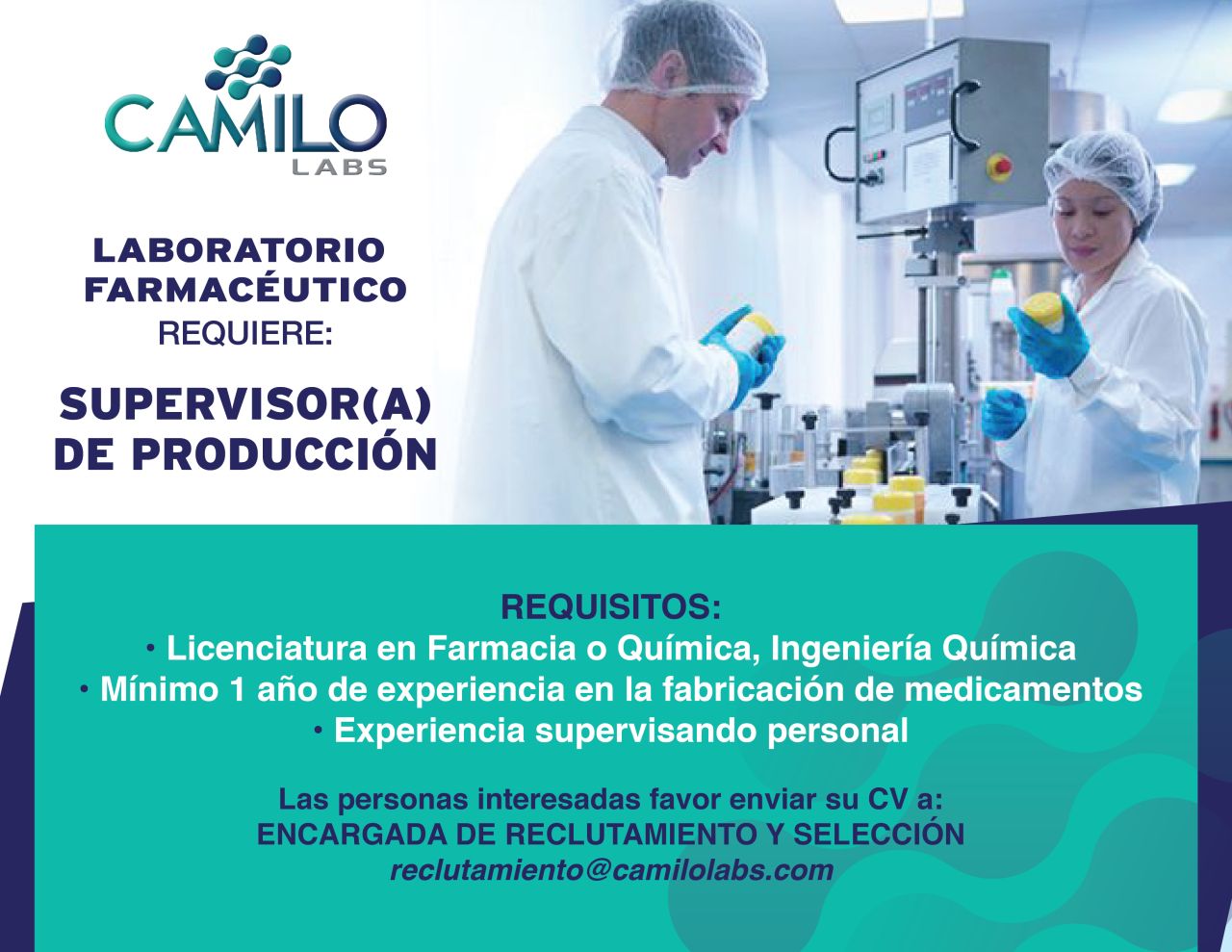 CAMILO LABS

LABORATORIO FARMACÉUTICO
REQUIERE:

SUPERVISOR(A) DE PRODUCCIÓN

REQUISITOS:
• Licenciatura en Farmacia o Química, Ingeniería Química
• Mínimo 1 año de experiencia en la fabricación de medicamentos
• Experiencia supervisando personal

Las personas interesadas favor enviar su CV a:
ENCARGADA DE RECLUTAMIENTO Y SELECCIÓN
reclutamiento@camilolabs.com